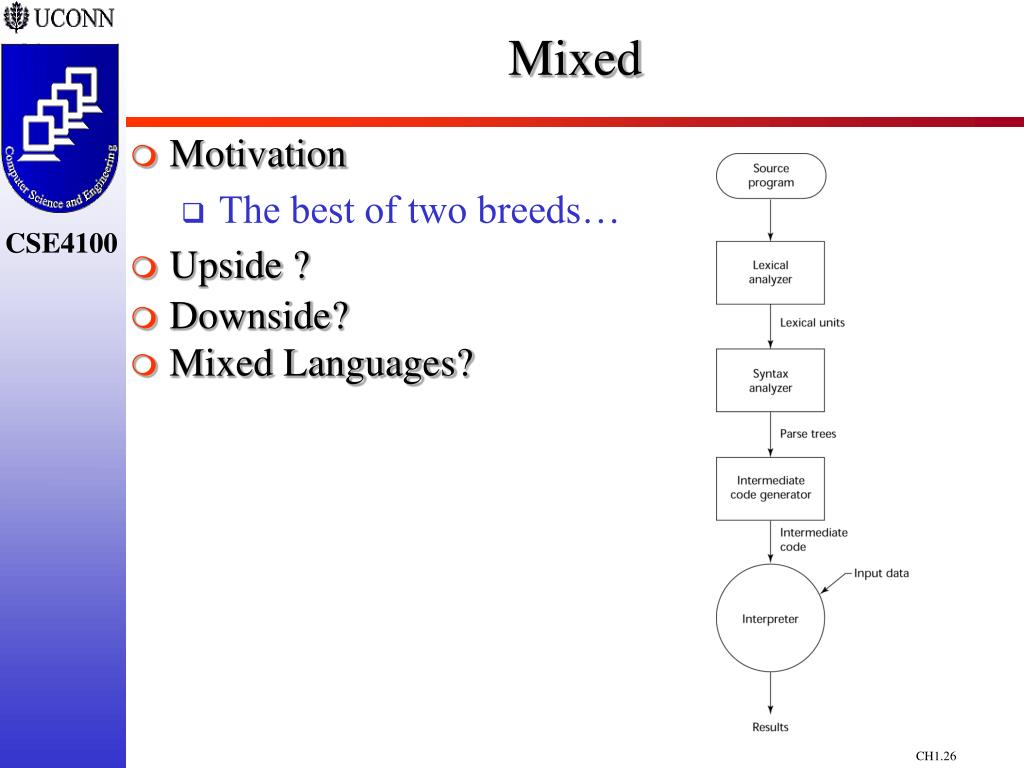 UCONN

Computer Science and Engineering

CSE4100

Mixed

Motivation

The best of two breeds…

Upside ?

Downside?

Mixed Languages?

Source program

Lexical analyzer

Lexical units

Syntax analyzer

Parse trees

Intermediate code generator

Intermediate code

Input data

Interpreter

Results

CH1.26